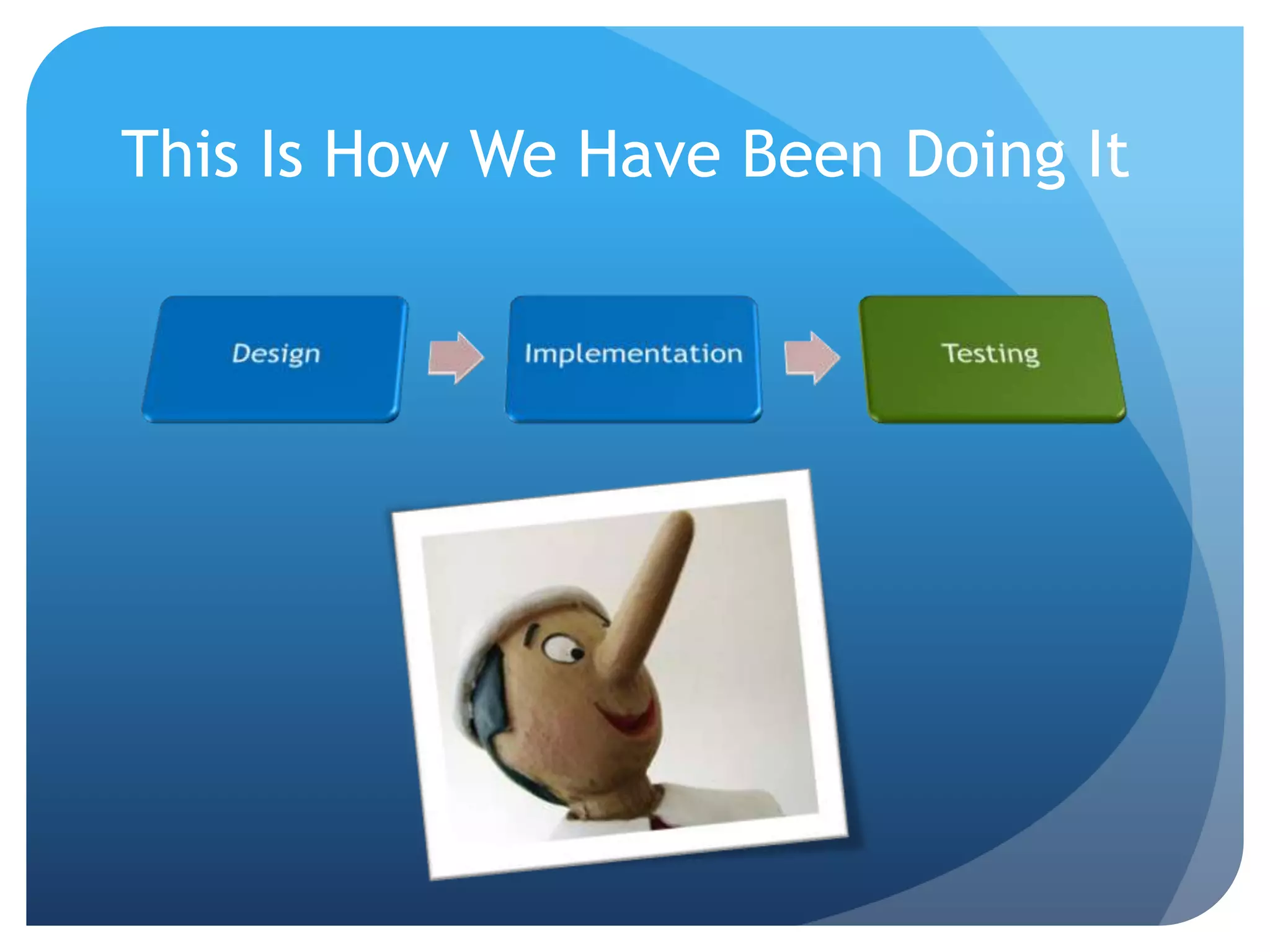 This Is How We Have Been Doing It

Design

Implementation

Testing